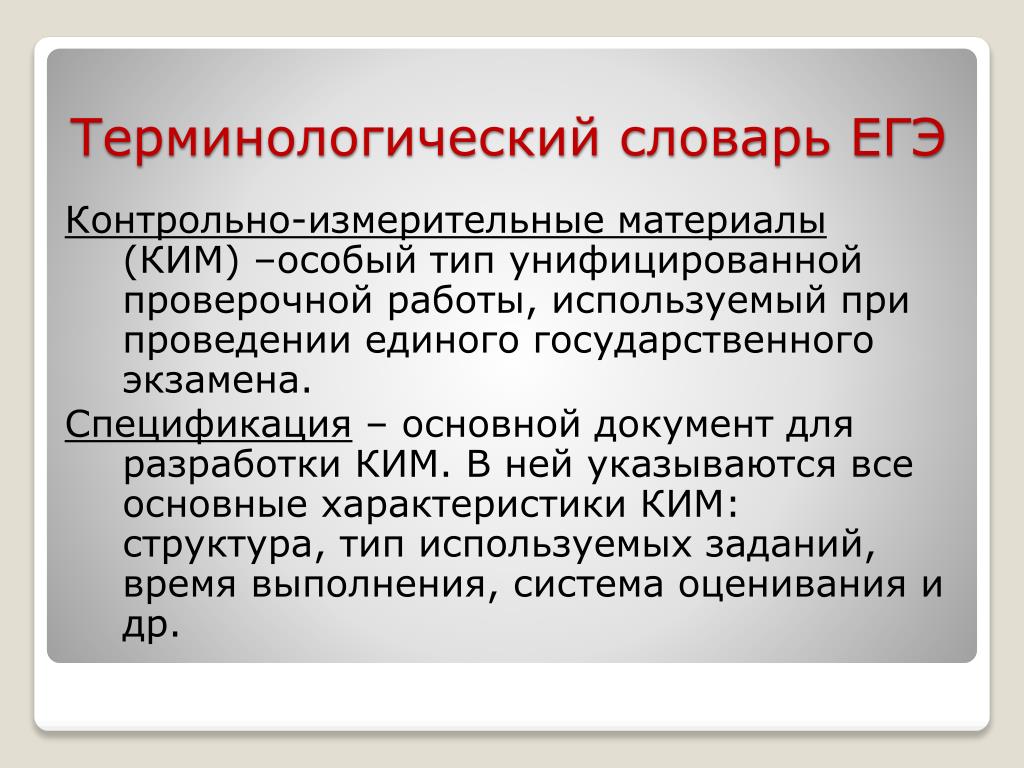 Терминологический словарь ЕГЭ

Контрольно-измерительные материалы (КИМ) –особый тип унифицированной проверочной работы, используемый при проведении единого государственного экзамена.

Спецификация – основной документ для разработки КИМ. В ней указываются все основные характеристики КИМ: структура, тип используемых заданий, время выполнения, система оценивания и др.